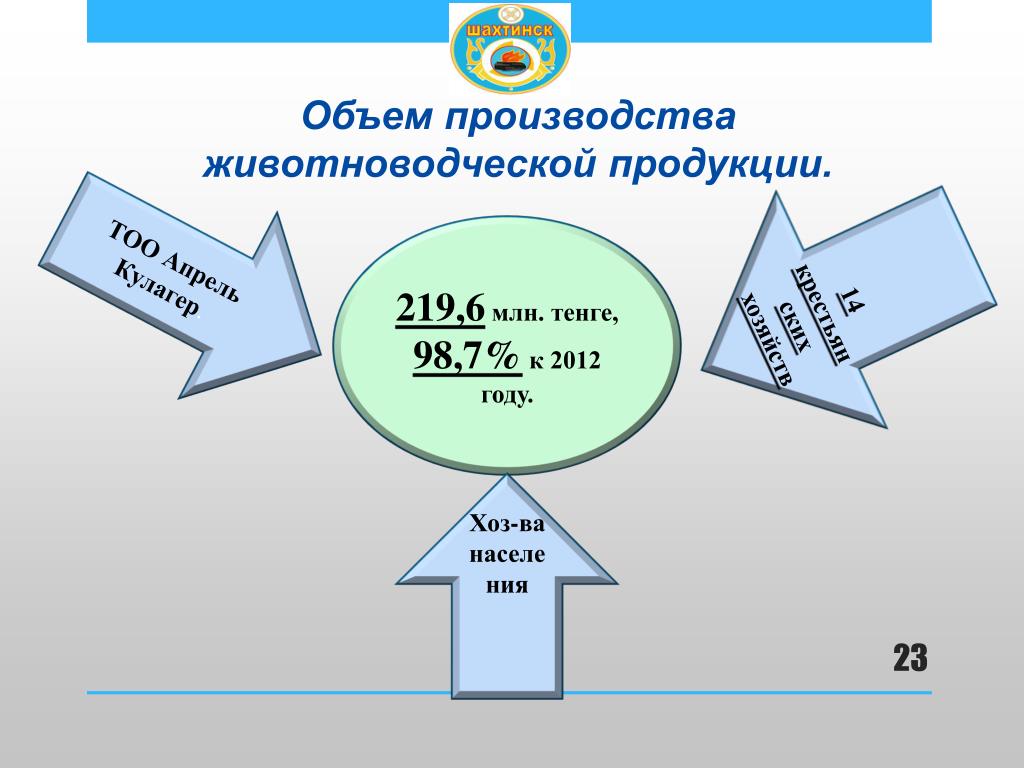 ШАХТИНСК

Объем производства животноводческой продукции.

ТОО Апрель Кулагер.

219,6 млн. тенге, 98,7% к 2012 году.

14 крестьянских хозяйств

Хоз-ва населения

23